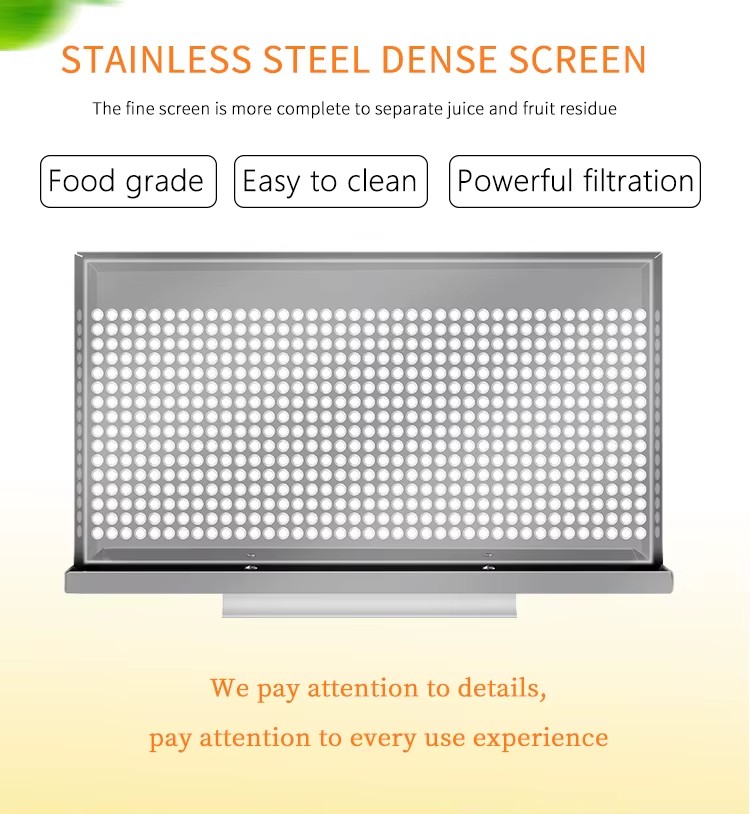 STAINLESS STEEL DENSE SCREEN

The fine screen is more complete to separate juice and fruit residue

Food grade

Easy to clean

Powerful filtration

We pay attention to details,

pay attention to every use experience